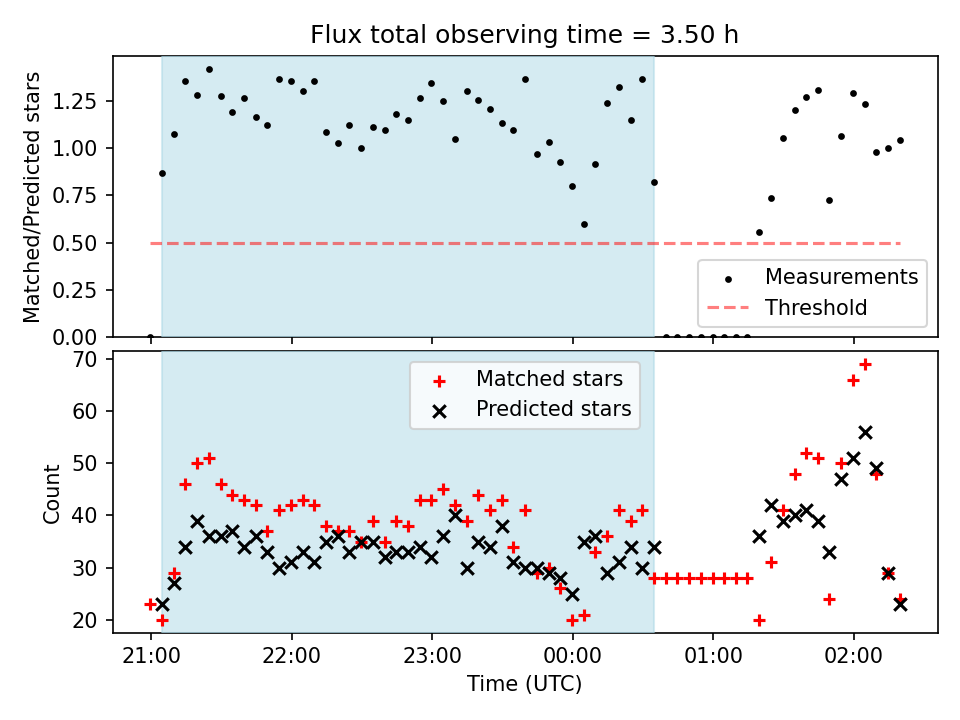 Flux total observing time = 3.50 h

Matched/Predicted stars

1.25
1.00
0.75
0.50
0.25
0.00

Measurements
Threshold

Count

70
60
50
40
30
20

Matched stars
Predicted stars

21:00
22:00
23:00
00:00
01:00
02:00

Time (UTC)